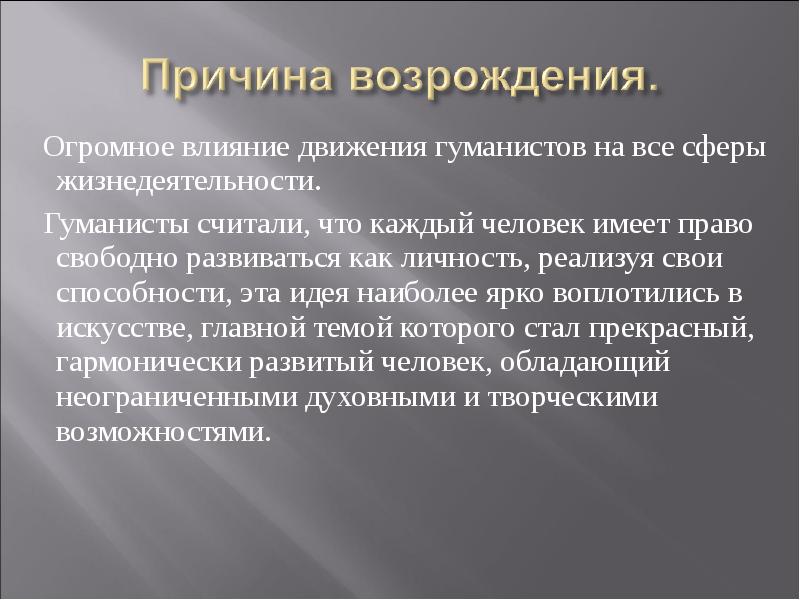 Причина возрождения.

Огромное влияние движения гуманистов на все сферы жизнедеятельности.

Гуманисты считали, что каждый человек имеет право свободно развиваться как личность, реализуя свои способности, эта идея наиболее ярко воплотились в искусстве, главной темой которого стал прекрасный, гармонически развитый человек, обладающий неограниченными духовными и творческими возможностями.